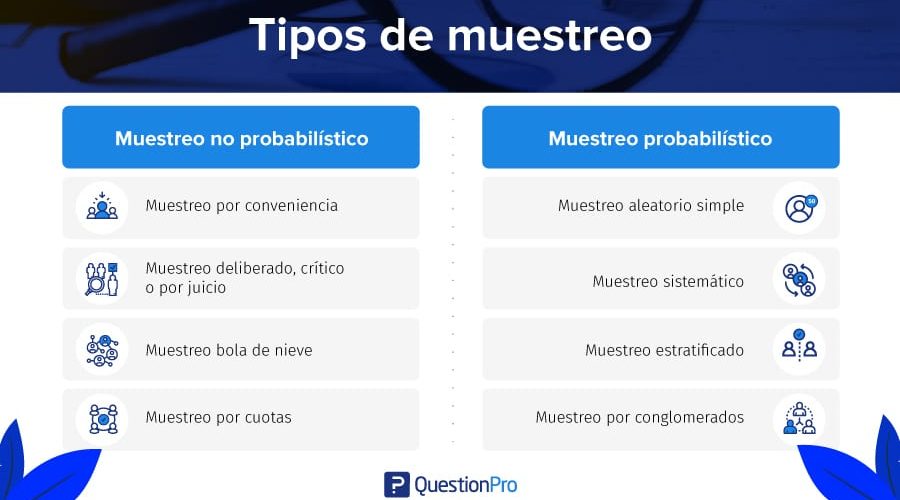 Tipos de muestreo

Muestreo no probabilístico

Muestreo por conveniencia

Muestreo deliberado, crítico o por juicio

Muestreo bola de nieve

Muestreo por cuotas

Muestreo probabilístico

Muestreo aleatorio simple

Muestreo sistemático

Muestreo estratificado

Muestreo por conglomerados

QuestionPro